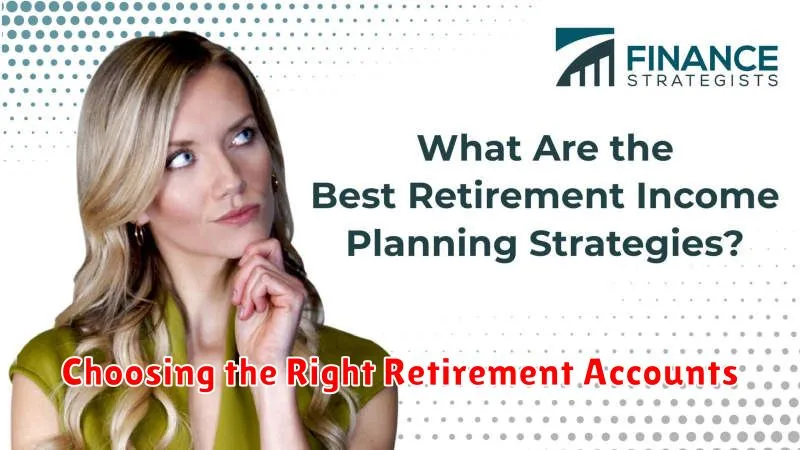 FINANCE STRATEGISTS

What Are the Best Retirement Income Planning Strategies?

Choosing the Right Retirement Accounts